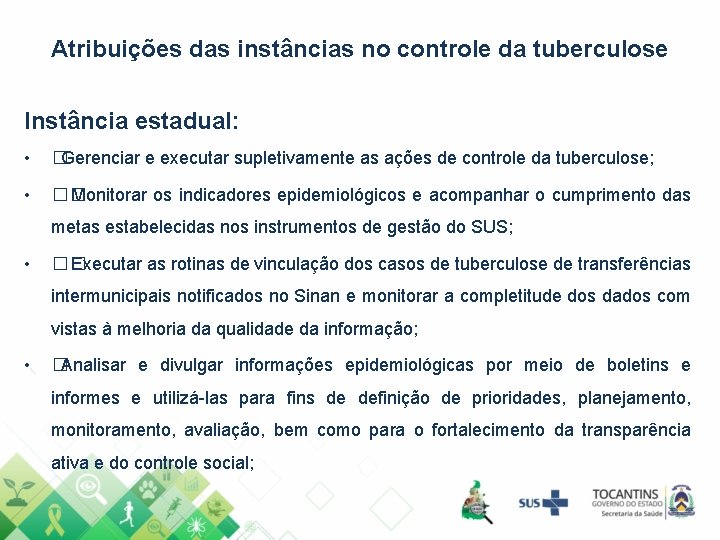 Atribuições das instâncias no controle da tuberculose

Instância estadual:

• Gerenciar e executar supletivamente as ações de controle da tuberculose;

• Monitorar os indicadores epidemiológicos e acompanhar o cumprimento das metas estabelecidas nos instrumentos de gestão do SUS;

• Executar as rotinas de vinculação dos casos de tuberculose de transferências intermunicipais notificados no Sinan e monitorar a completitude dos dados com vistas à melhoria da qualidade da informação;

• Analisar e divulgar informações epidemiológicas por meio de boletins e informes e utilizá-las para fins de definição de prioridades, planejamento, monitoramento, avaliação, bem como para o fortalecimento da transparência ativa e do controle social;

SUS

TOCANTINS
GOVERNO DO ESTADO
Secretaria da Saúde